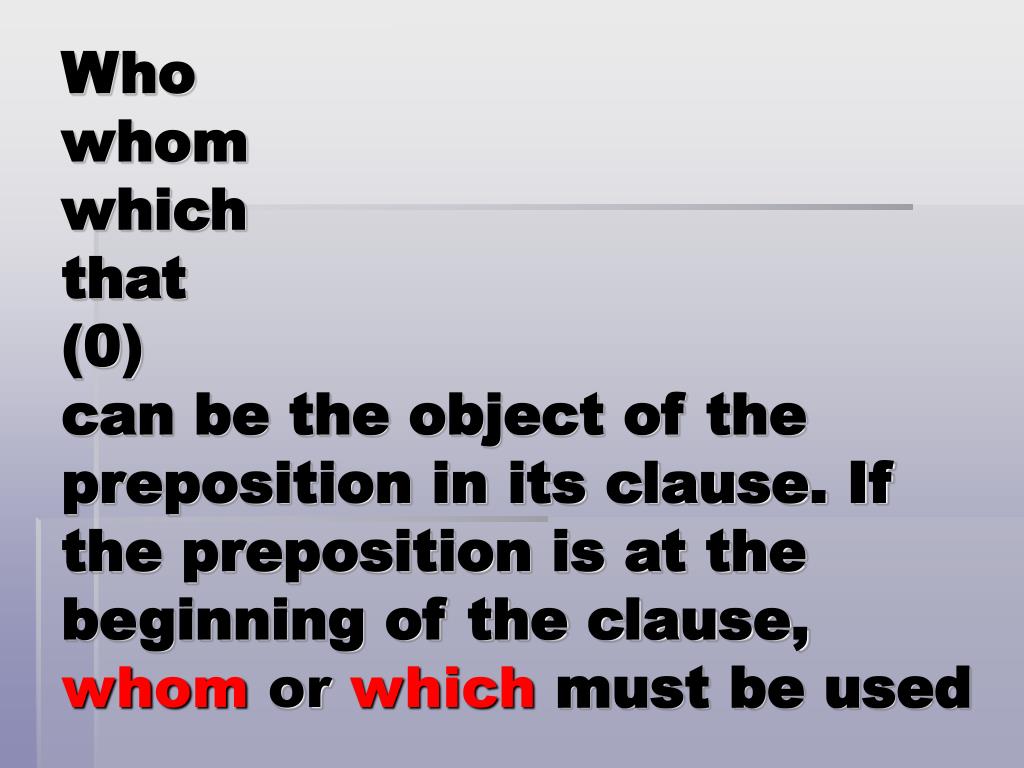 Who
whom
which
that
(0)
can be the object of the preposition in its clause. If the preposition is at the beginning of the clause, whom or which must be used